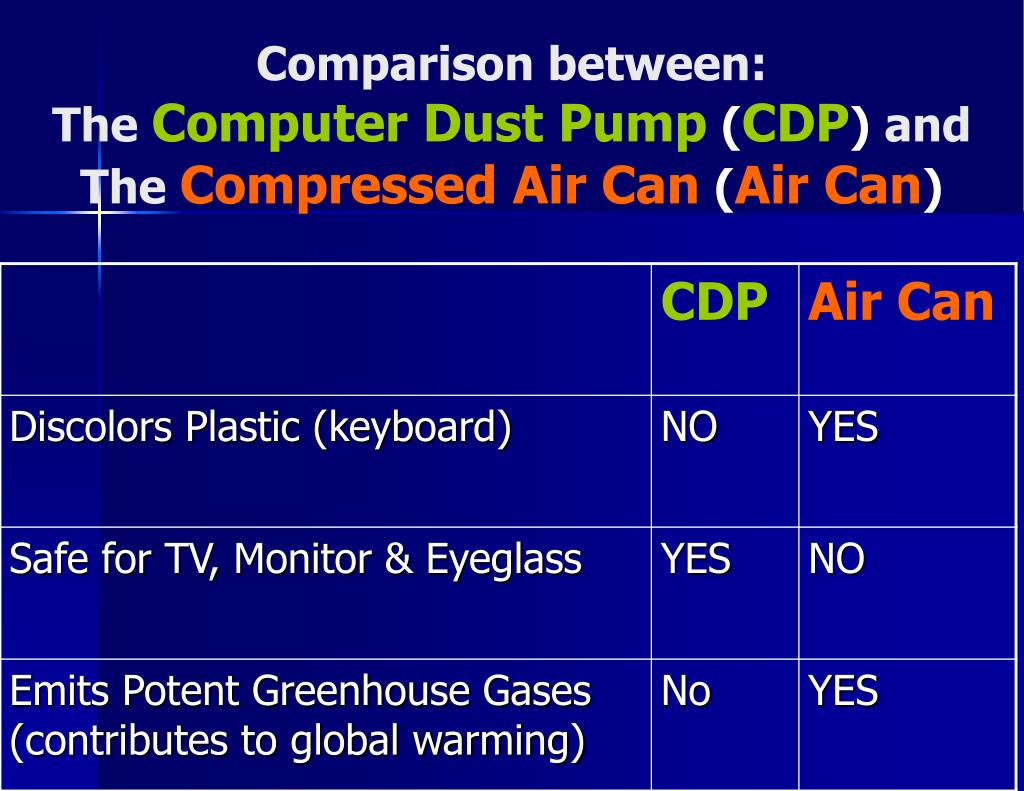 Comparison between:
The Computer Dust Pump (CDP) and
The Compressed Air Can (Air Can)

| | CDP | Air Can |
|---|---|---|
| Discolors Plastic (keyboard) | NO | YES |
| Safe for TV, Monitor & Eyeglass | YES | NO |
| Emits Potent Greenhouse Gases (contributes to global warming) | No | YES |